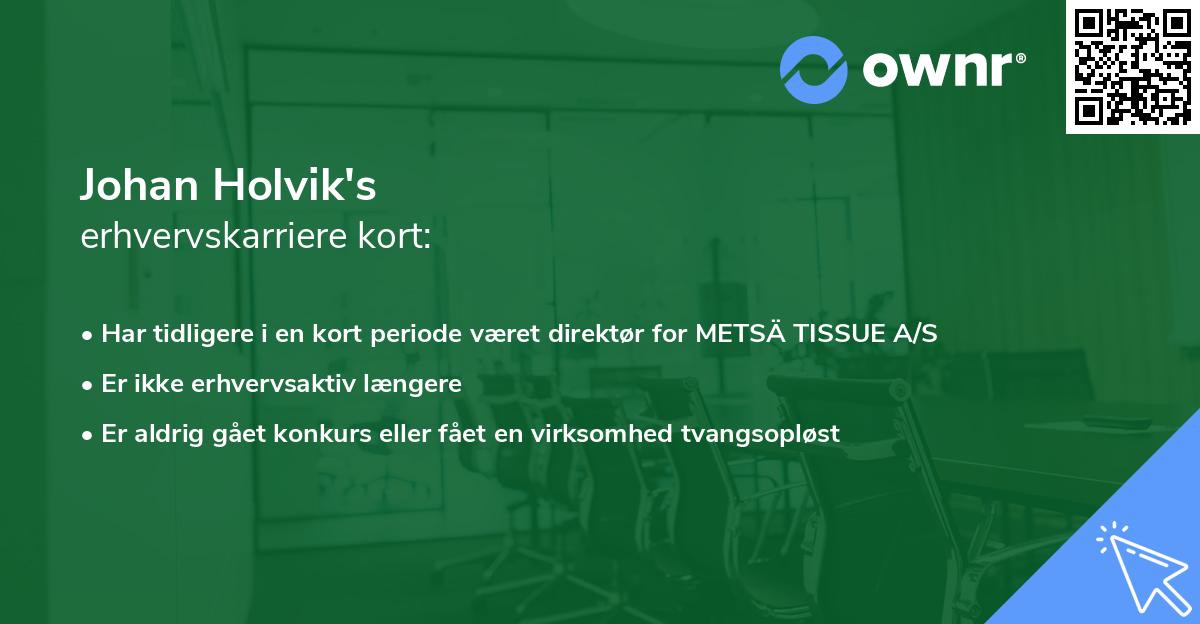 ownr®

Johan Holvik's
erhvervskarriere kort:

• Har tidligere i en kort periode været direktør for METSÄ TISSUE A/S
• Er ikke erhvervsaktiv længere
• Er aldrig gået konkurs eller fået en virksomhed tvangsopløst